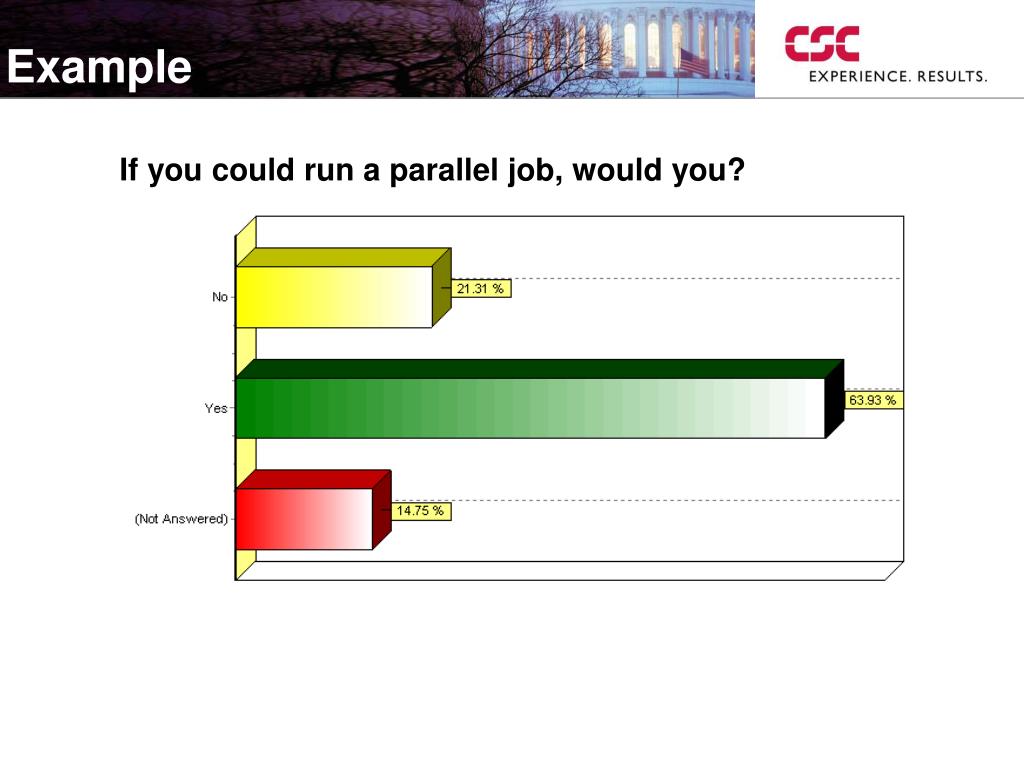 Example

CSC
EXPERIENCE. RESULTS.

If you could run a parallel job, would you?

No
21.31 %

Yes
63.93 %

(Not Answered)
14.75 %